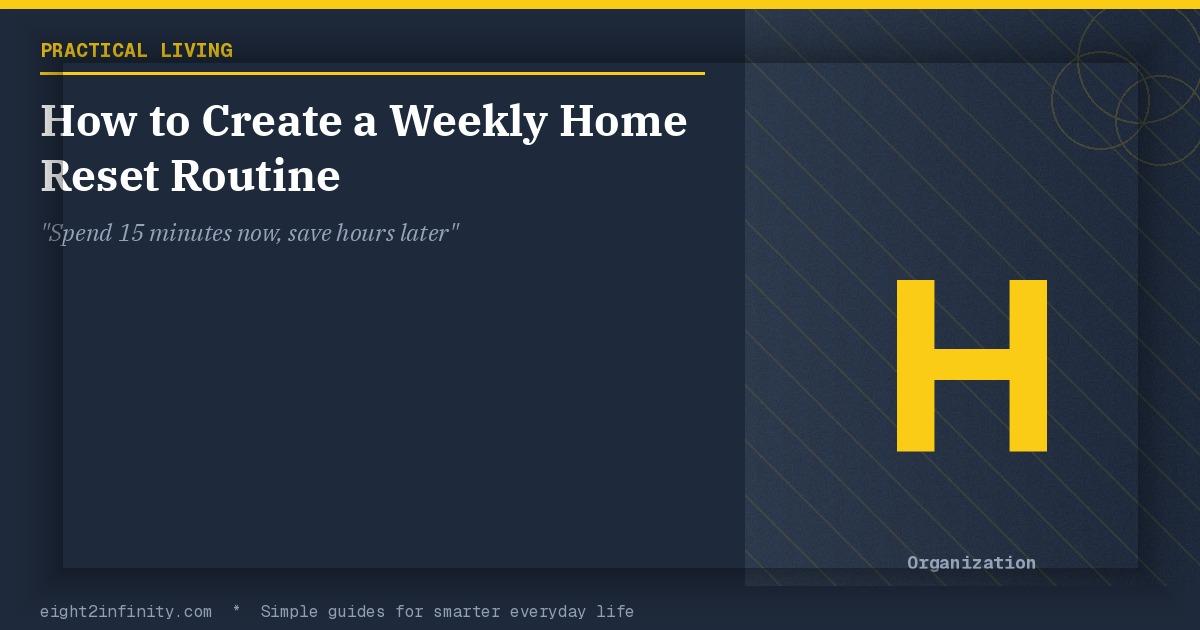 PRACTICAL LIVING

How to Create a Weekly Home Reset Routine

"Spend 15 minutes now, save hours later"

H

Organization

eight2infinity.com * Simple guides for smarter everyday life